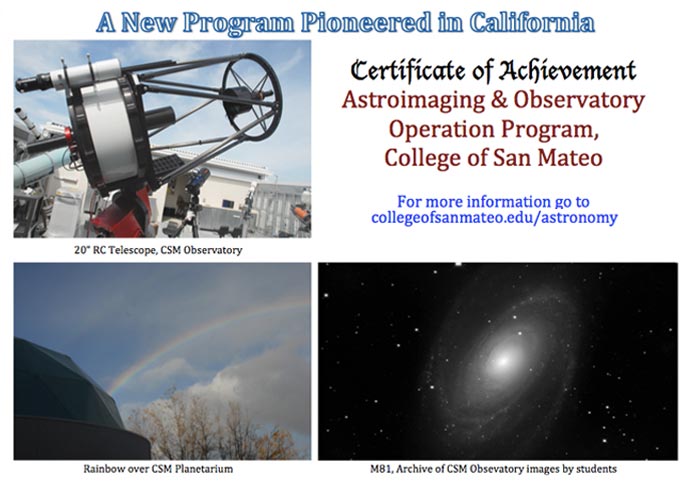 A New Program Pioneered in California

Certificate of Achievement
Astroimaging & Observatory Operation Program, College of San Mateo

For more information go to collegeofsanmateo.edu/astronomy

20" RC Telescope, CSM Observatory

Rainbow over CSM Planetarium

M81, Archive of CSM Obsevatory images by students